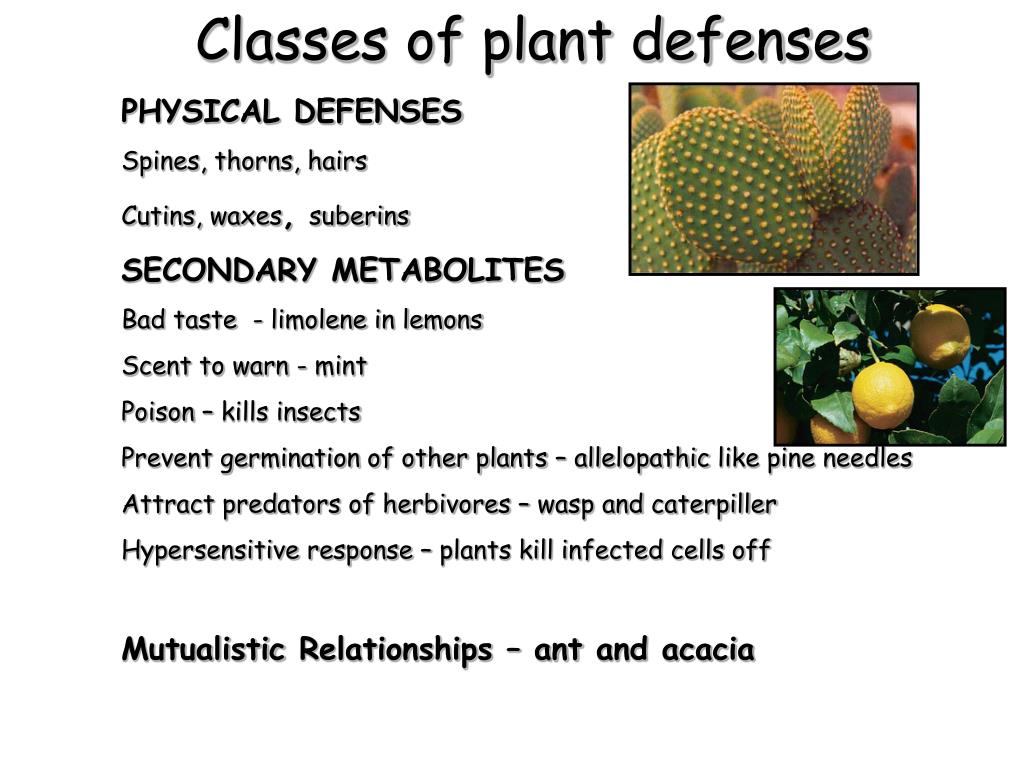 Classes of plant defenses

PHYSICAL DEFENSES

Spines, thorns, hairs

Cutins, waxes, suberins

SECONDARY METABOLITES

Bad taste - limolene in lemons

Scent to warn - mint

Poison – kills insects

Prevent germination of other plants – allelopathic like pine needles

Attract predators of herbivores – wasp and caterpiller

Hypersensitive response – plants kill infected cells off

Mutualistic Relationships – ant and acacia